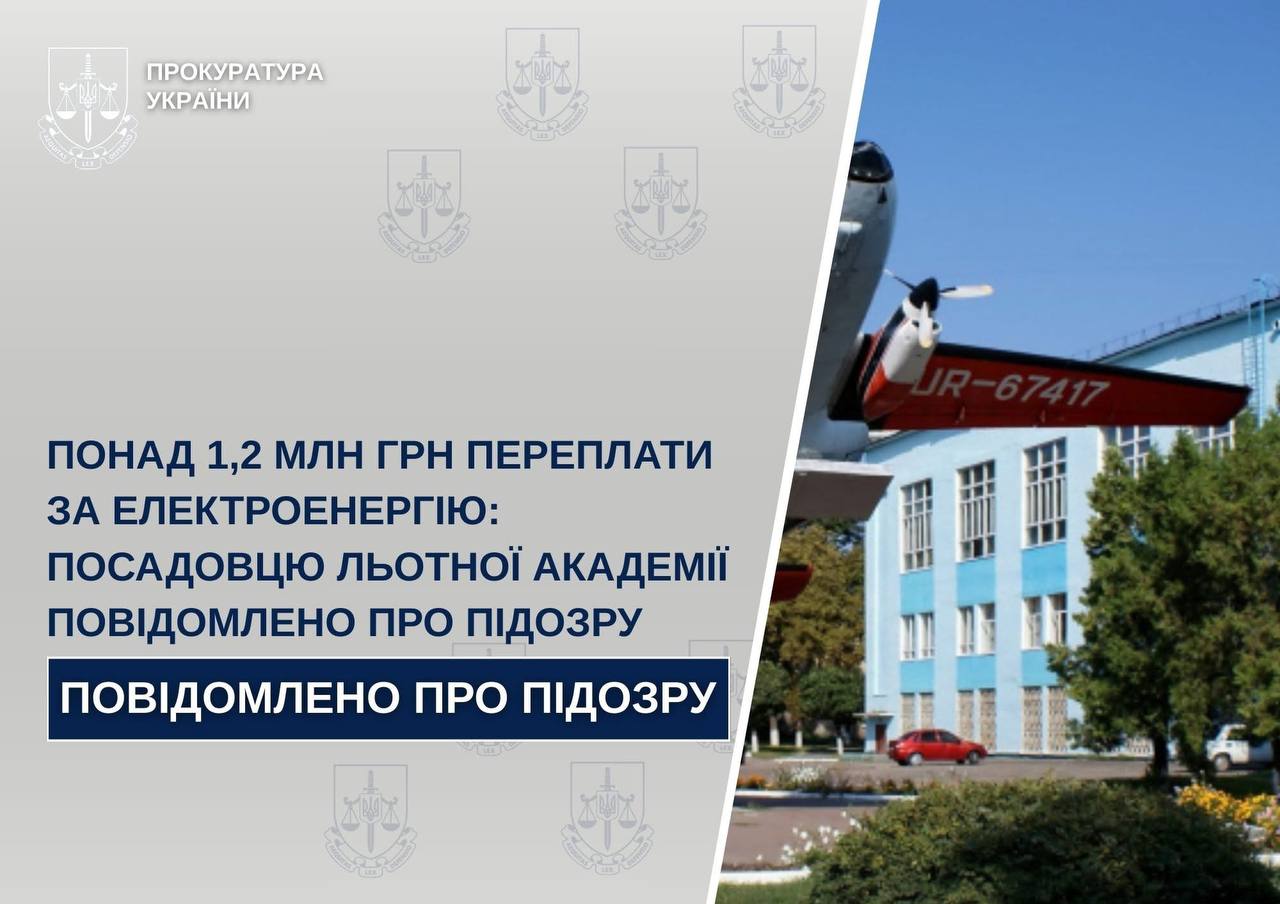 ПРОКУРАТУРА УКРАЇНИ

ПОНАД 1,2 МЛН ГРН ПЕРЕПЛАТИ ЗА ЕЛЕКТРОЕНЕРГІЮ: ПОСАДОВЦЮ ЛЬОТНОЇ АКАДЕМІЇ ПОВІДОМЛЕНО ПРО ПІДОЗРУ

ПОВІДОМЛЕНО ПРО ПІДОЗРУ

UR-67417